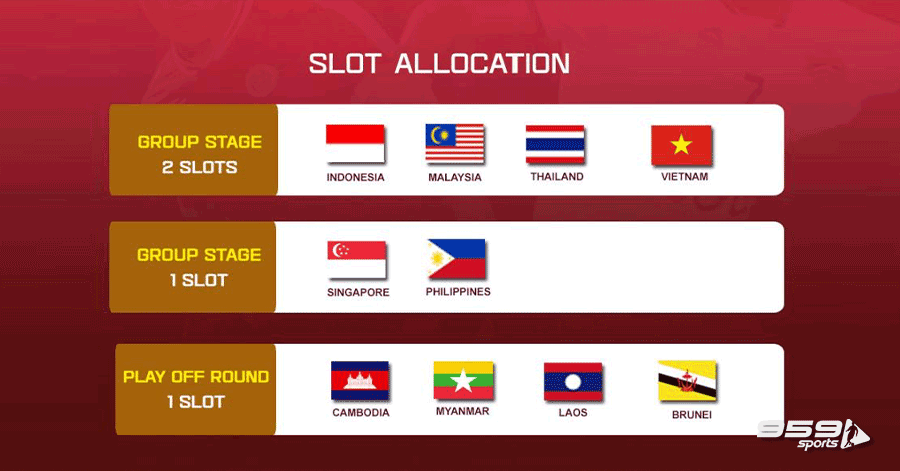 SLOT ALLOCATION

GROUP STAGE
2 SLOTS

INDONESIA
MALAYSIA
THAILAND
VIETNAM

GROUP STAGE
1 SLOT

SINGAPORE
PHILIPPINES

PLAY OFF ROUND
1 SLOT

CAMBODIA
MYANMAR
LAOS
BRUNEI

959
sports